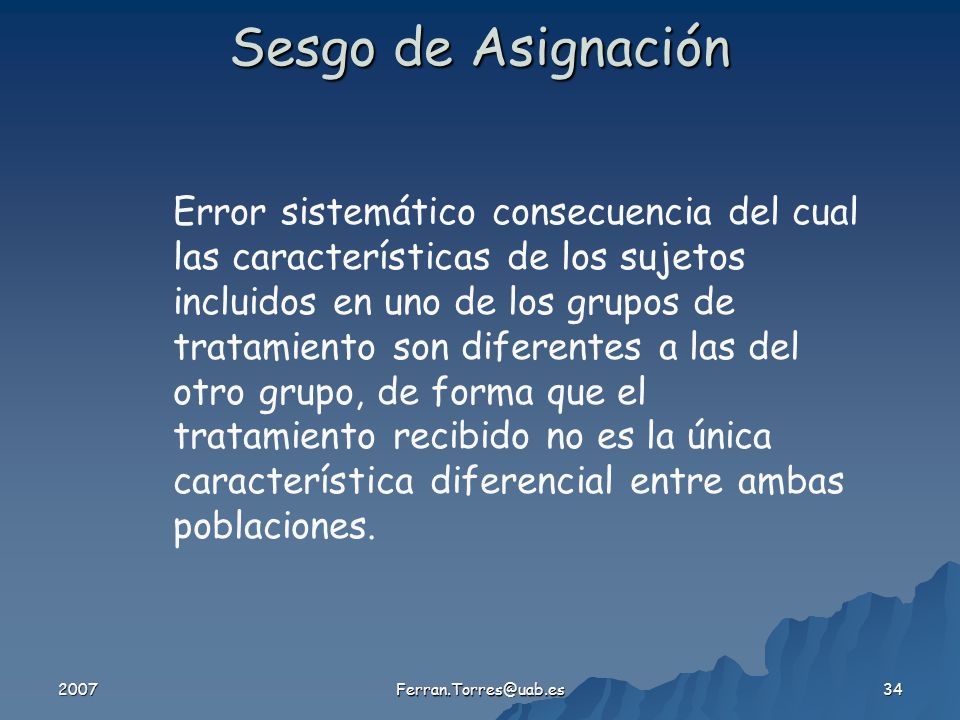 Sesgo de Asignación

Error sistemático consecuencia del cual las características de los sujetos incluidos en uno de los grupos de tratamiento son diferentes a las del otro grupo, de forma que el tratamiento recibido no es la única característica diferencial entre ambas poblaciones.

2007 Ferran.Torres@uab.es 34